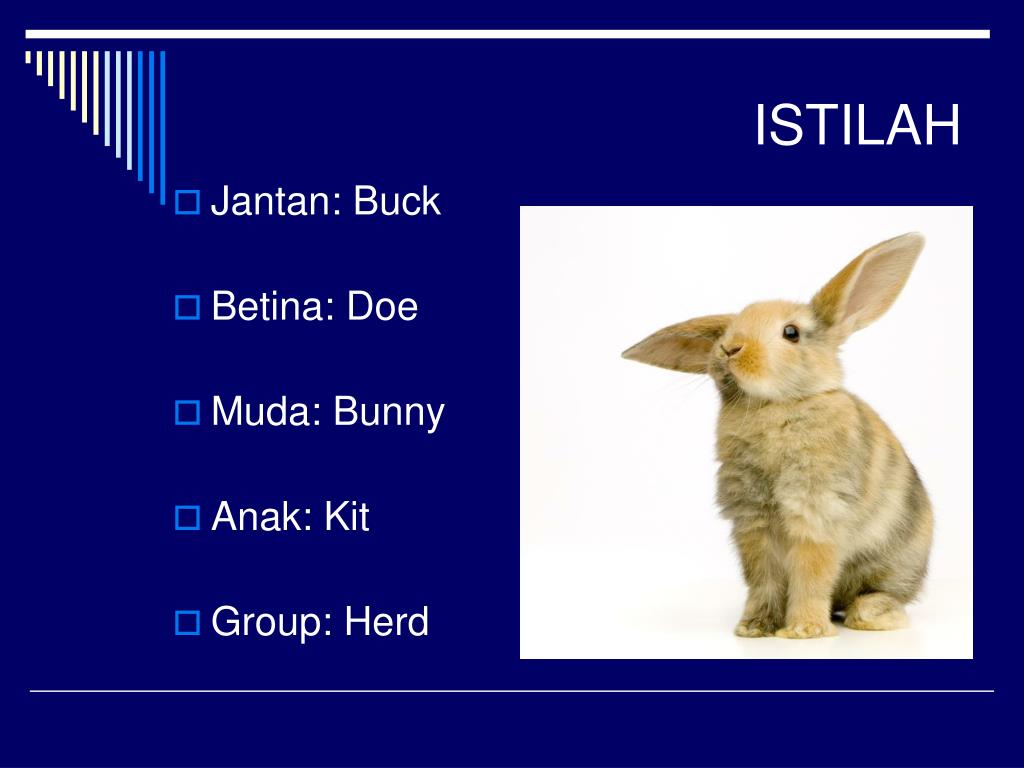 ISTILAH

Jantan: Buck

Betina: Doe

Muda: Bunny

Anak: Kit

Group: Herd